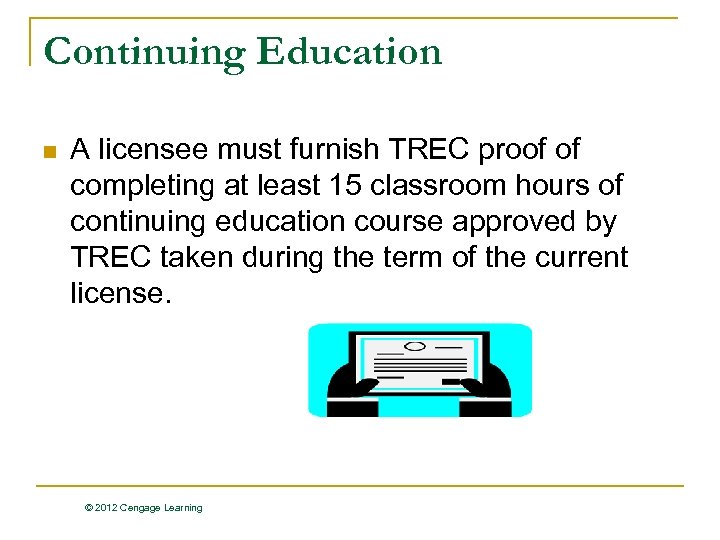 Continuing Education

A licensee must furnish TREC proof of completing at least 15 classroom hours of continuing education course approved by TREC taken during the term of the current license.

© 2012 Cengage Learning